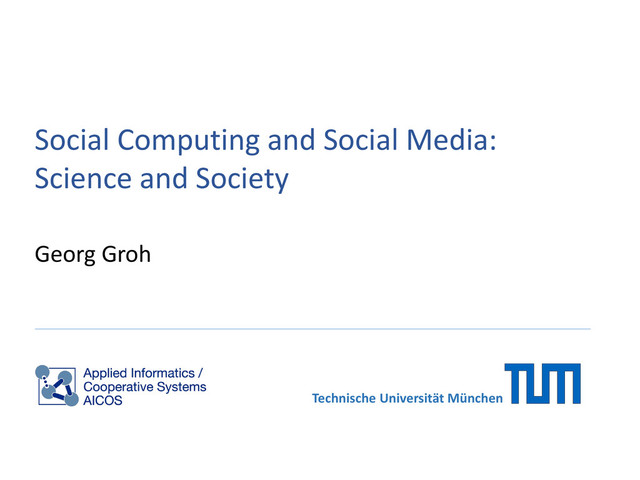 Social Computing and Social Media: Science and Society

Georg Groh

Applied Informatics / Cooperative Systems AICOS

Technische Universität München

TUM